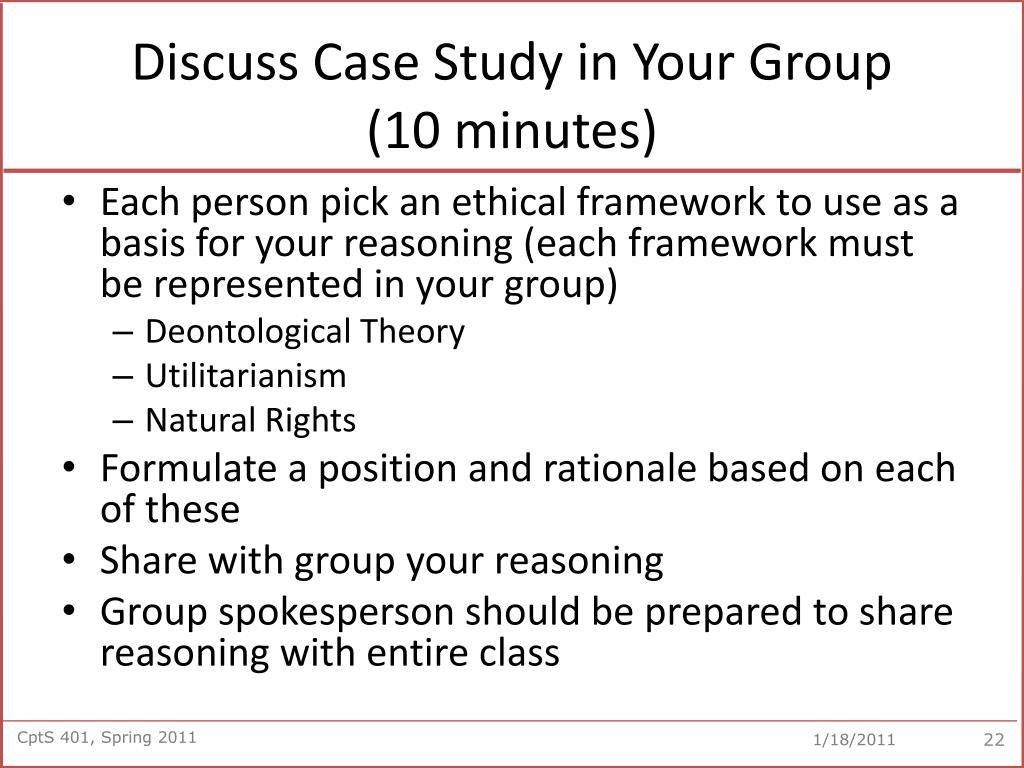 Discuss Case Study in Your Group
(10 minutes)

• Each person pick an ethical framework to use as a basis for your reasoning (each framework must be represented in your group)
– Deontological Theory
– Utilitarianism
– Natural Rights
• Formulate a position and rationale based on each of these
• Share with group your reasoning
• Group spokesperson should be prepared to share reasoning with entire class

CptS 401, Spring 2011
1/18/2011
22